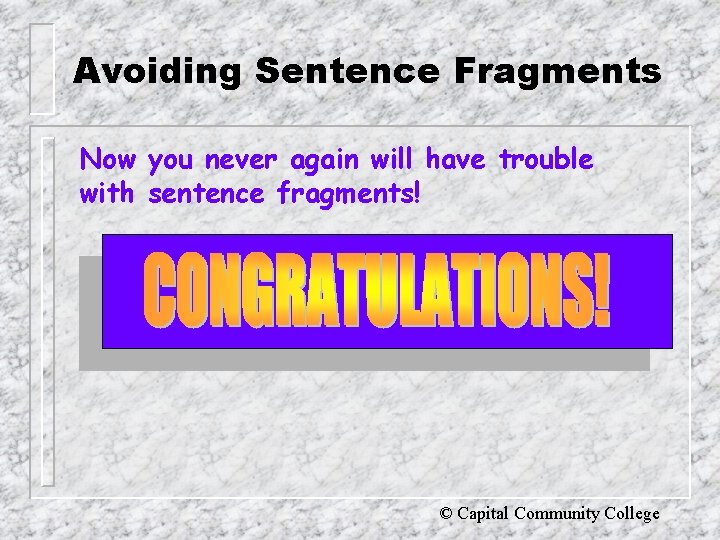 Avoiding Sentence Fragments

Now you never again will have trouble with sentence fragments!

CONGRATULATIONS!

© Capital Community College